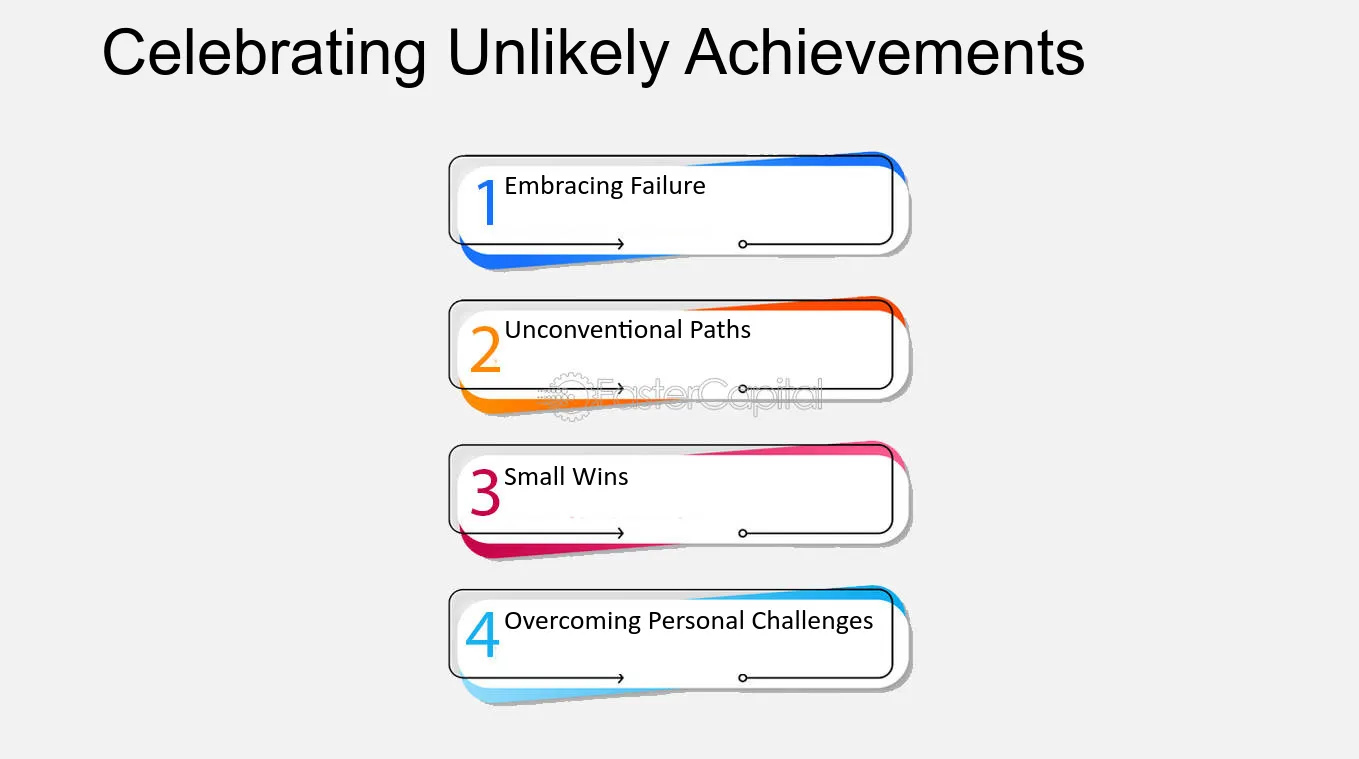 Celebrating Unlikely Achievements

1 Embracing Failure

2 Unconventional Paths

3 Small Wins

4 Overcoming Personal Challenges

FasterCapital